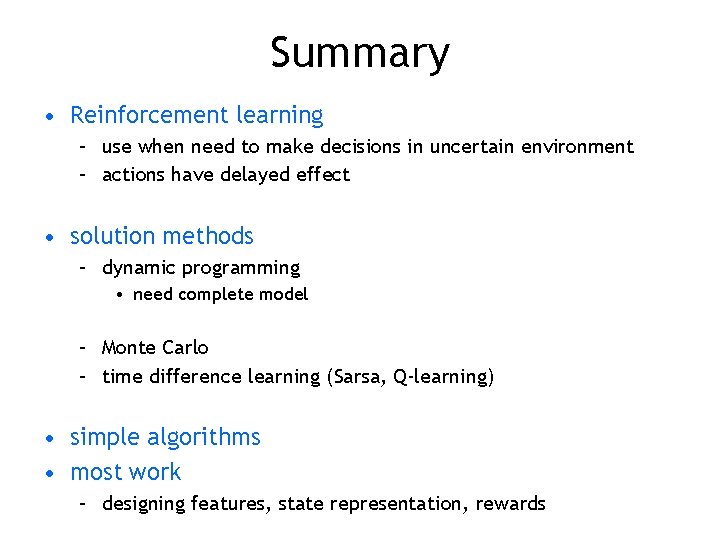 Summary

• Reinforcement learning
  – use when need to make decisions in uncertain environment
  – actions have delayed effect

• solution methods
  – dynamic programming
    • need complete model

  – Monte Carlo
  – time difference learning (Sarsa, Q-learning)

• simple algorithms
• most work
  – designing features, state representation, rewards